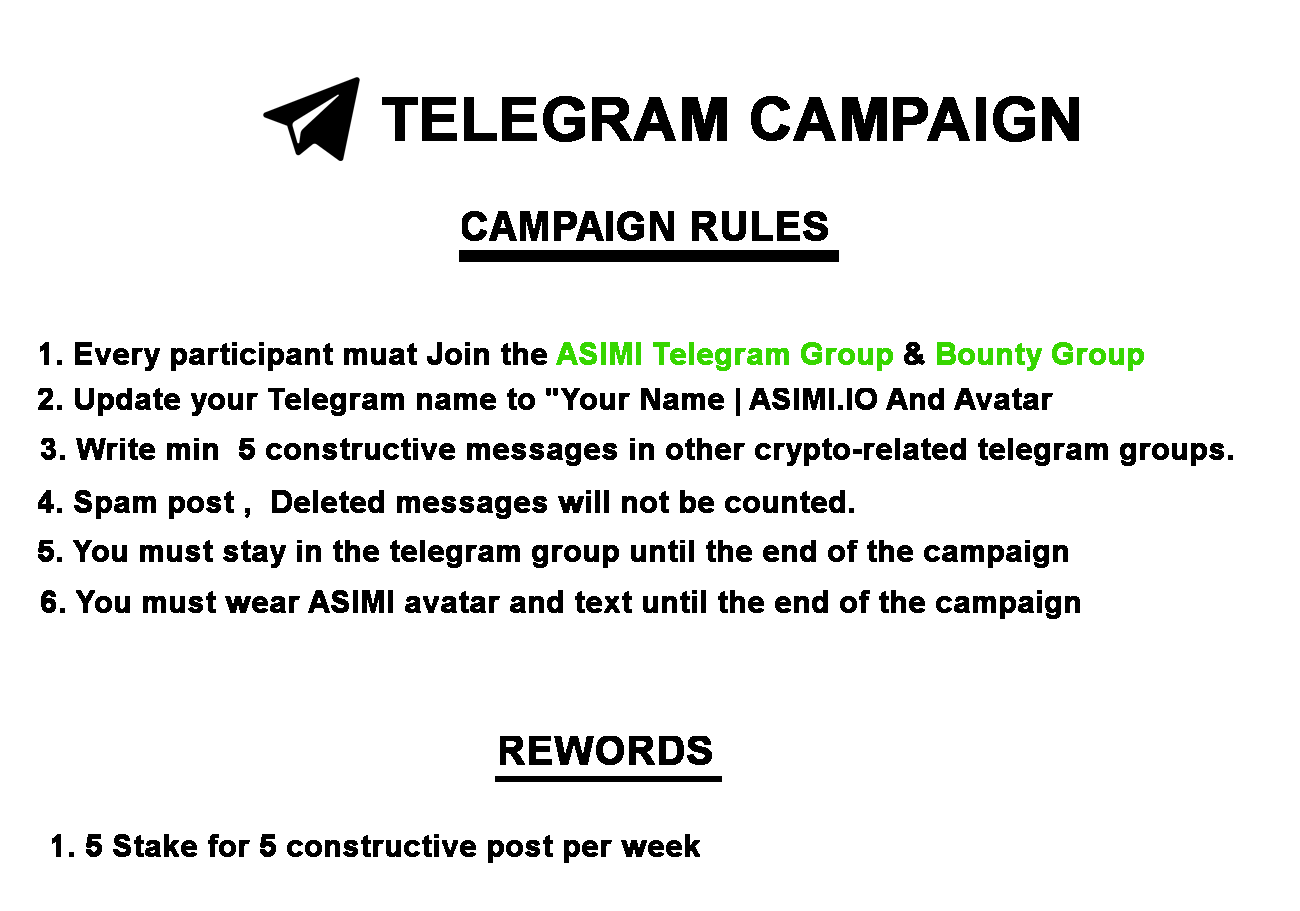 TELEGRAM CAMPAIGN

CAMPAIGN RULES

1. Every participant muat Join the ASIMI Telegram Group & Bounty Group
2. Update your Telegram name to "Your Name | ASIMI.IO And Avatar
3. Write min 5 constructive messages in other crypto-related telegram groups.
4. Spam post , Deleted messages will not be counted.
5. You must stay in the telegram group until the end of the campaign
6. You must wear ASIMI avatar and text until the end of the campaign

REWORDS

1. 5 Stake for 5 constructive post per week